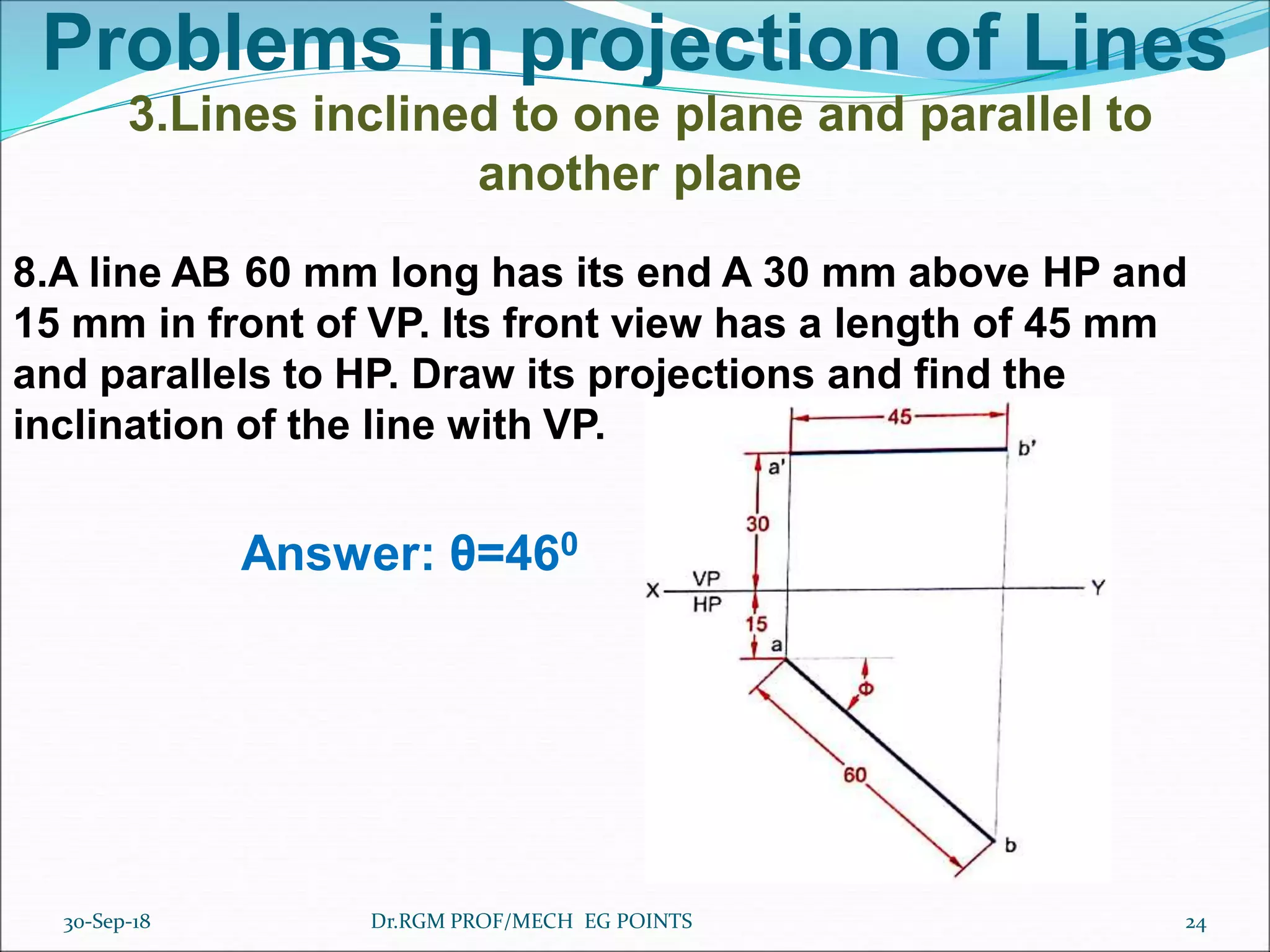 Problems in projection of Lines

3.Lines inclined to one plane and parallel to another plane

8.A line AB 60 mm long has its end A 30 mm above HP and 15 mm in front of VP. Its front view has a length of 45 mm and parallels to HP. Draw its projections and find the inclination of the line with VP.

Answer: $\theta=46^0$

45
a'
b'
30
X
VP
HP
Y
15
a
Φ
60
b

30-Sep-18
Dr.RGM PROF/MECH EG POINTS
24